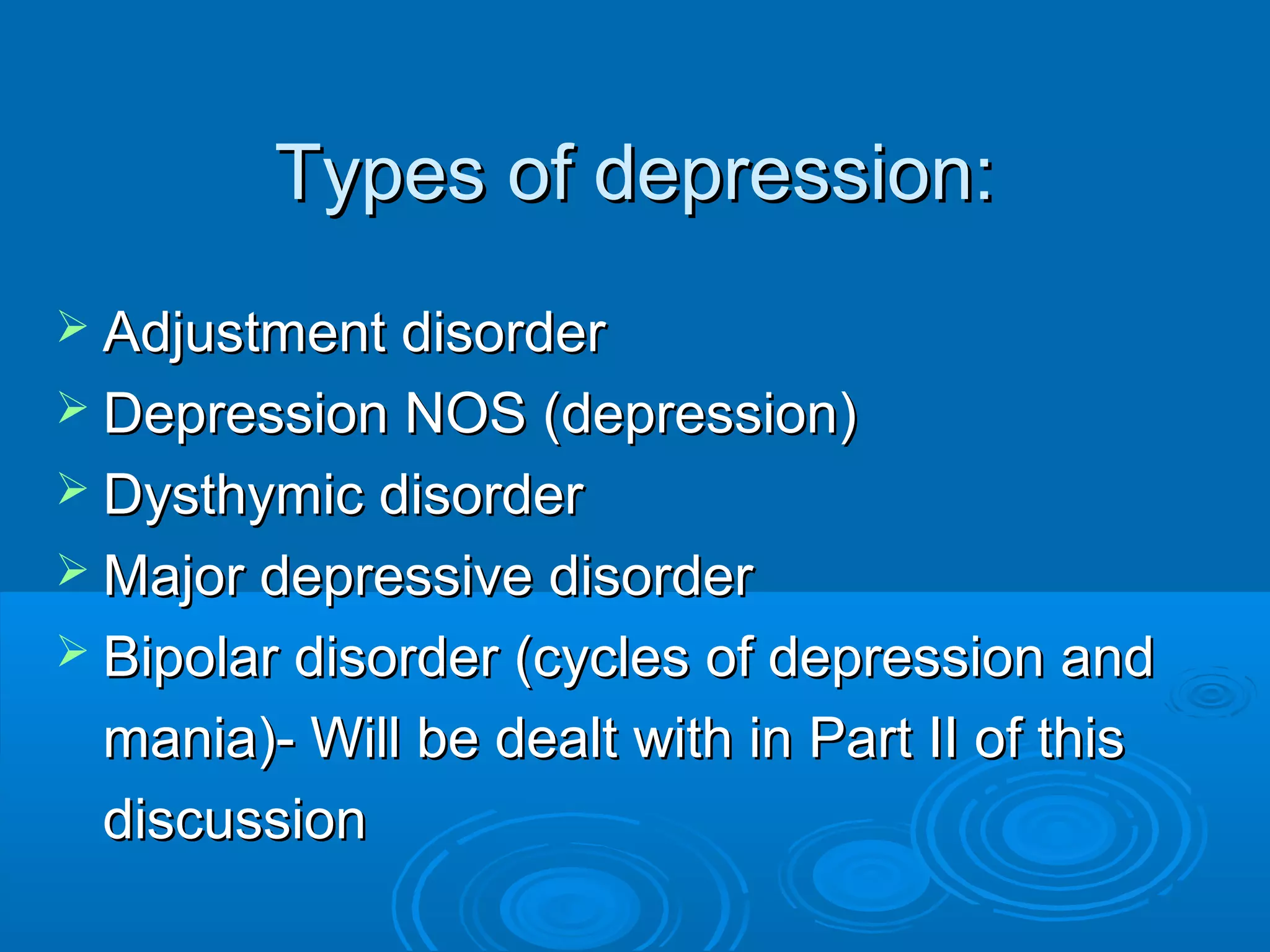 Types of depression:

➢ Adjustment disorder
➢ Depression NOS (depression)
➢ Dysthymic disorder
➢ Major depressive disorder
➢ Bipolar disorder (cycles of depression and mania)- Will be dealt with in Part II of this discussion